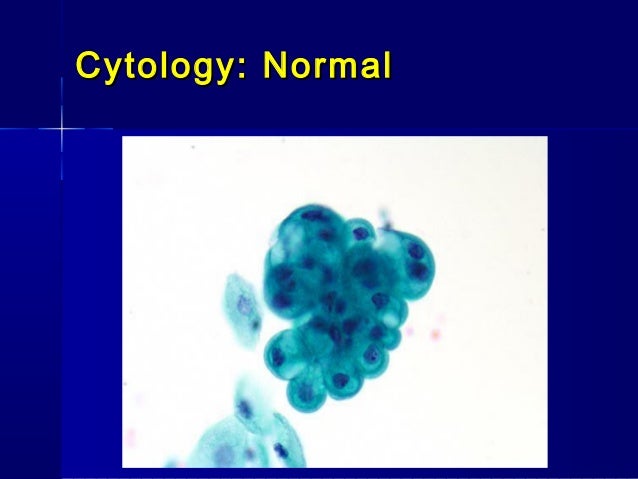 Cytology: Normal